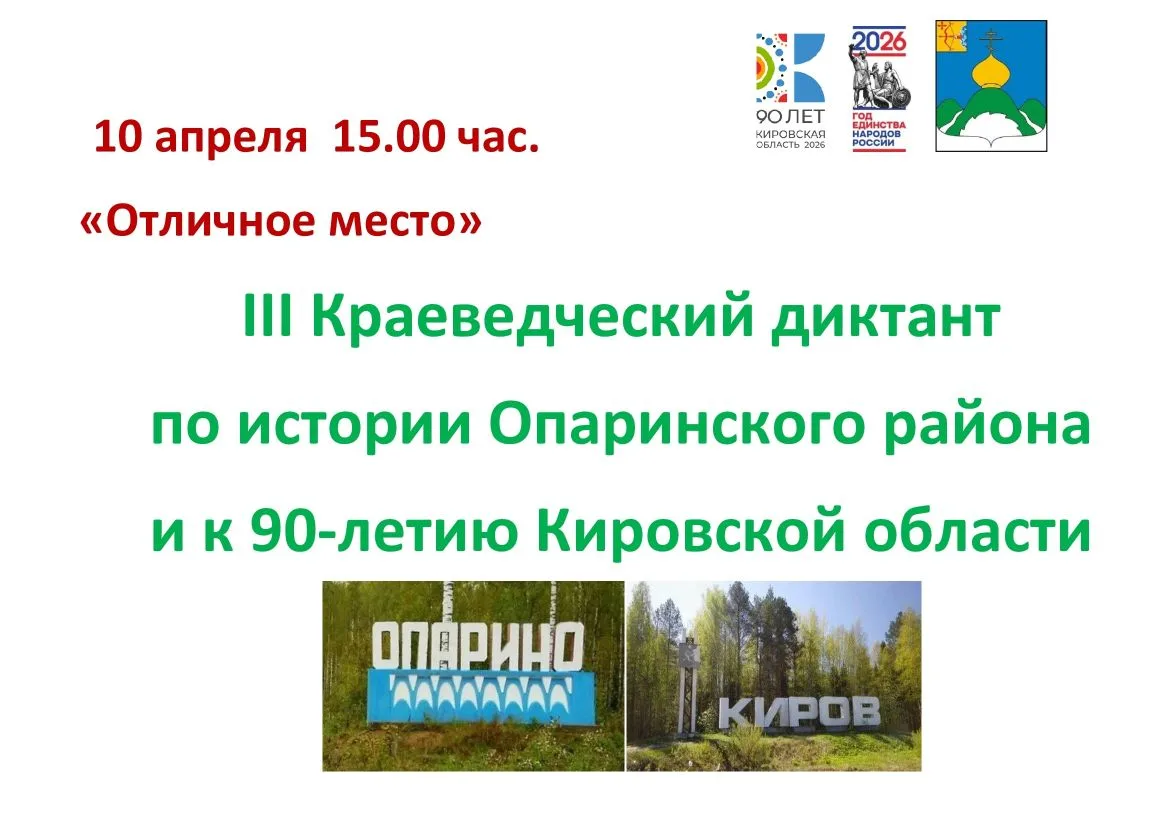 90 ЛЕТ КИРОВСКАЯ ОБЛАСТЬ 2026

2026 ГОД ЕДИНСТВА НАРОДОВ РОССИИ

10 апреля 15.00 час.

«Отличное место»

III Краеведческий диктант

по истории Опаринского района

и к 90-летию Кировской области

ОПАРИНО

КИРОВ